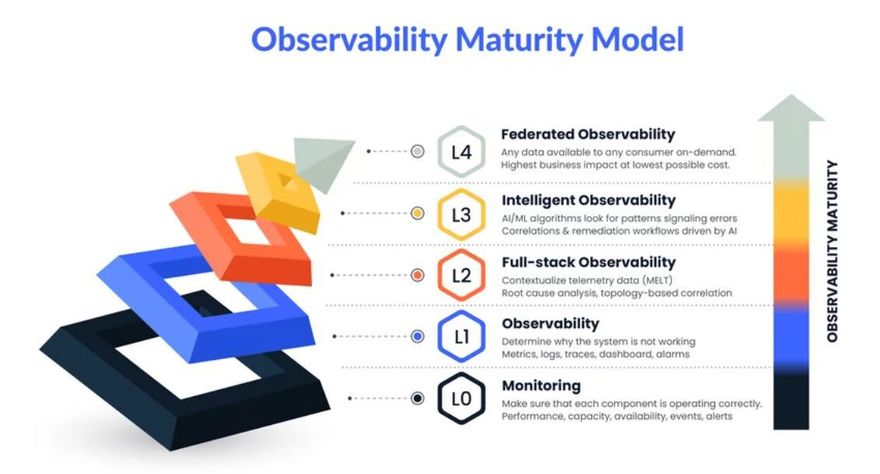 Observability Maturity Model

L4
Federated Observability
Any data available to any consumer on-demand.
Highest business impact at lowest possible cost.

L3
Intelligent Observability
AI/ML algorithms look for patterns signaling errors
Correlations & remediation workflows driven by AI

L2
Full-stack Observability
Contextualize telemetry data (MELT)
Root cause analysis, topology-based correlation

L1
Observability
Determine why the system is not working
Metrics, logs, traces, dashboard, alarms

L0
Monitoring
Make sure that each component is operating correctly.
Performance, capacity, availability, events, alerts

OBSERVABILITY MATURITY